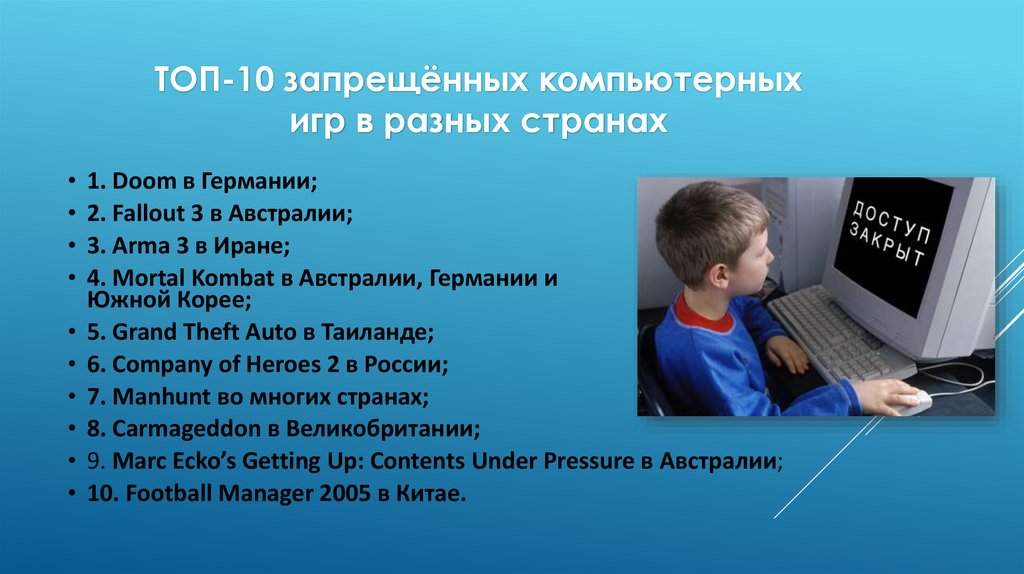 ТОП-10 запрещённых компьютерных игр в разных странах

• 1. Doom в Германии;
• 2. Fallout 3 в Австралии;
• 3. Arma 3 в Иране;
• 4. Mortal Kombat в Австралии, Германии и Южной Корее;
• 5. Grand Theft Auto в Таиланде;
• 6. Company of Heroes 2 в России;
• 7. Manhunt во многих странах;
• 8. Carmageddon в Великобритании;
• 9. Marc Ecko's Getting Up: Contents Under Pressure в Австралии;
• 10. Football Manager 2005 в Китае.

ДОСТУП ЗАКРЫТ